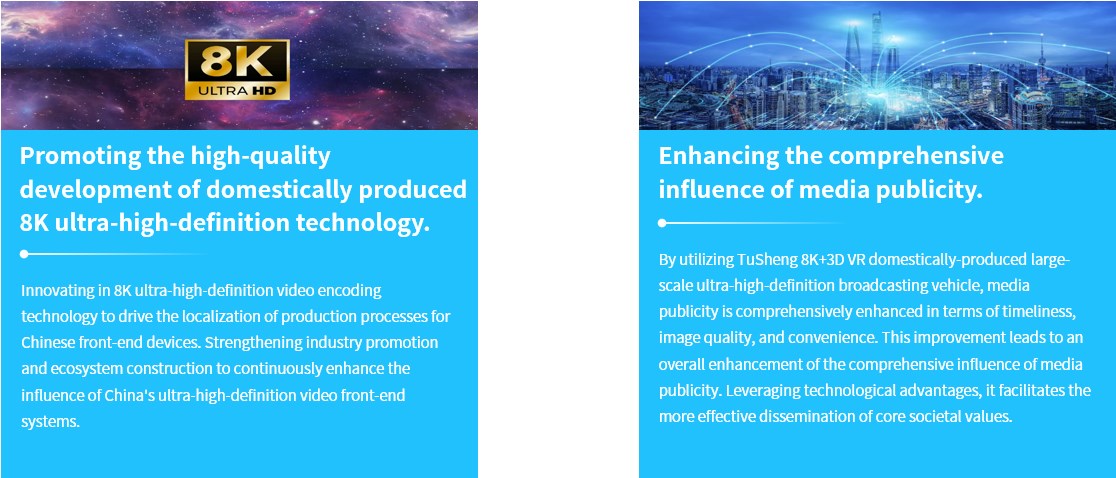 8K
ULTRA HD

Promoting the high-quality development of domestically produced 8K ultra-high-definition technology.

Innovating in 8K ultra-high-definition video encoding technology to drive the localization of production processes for Chinese front-end devices. Strengthening industry promotion and ecosystem construction to continuously enhance the influence of China's ultra-high-definition video front-end systems.

Enhancing the comprehensive influence of media publicity.

By utilizing TuSheng 8K+3D VR domestically-produced large-scale ultra-high-definition broadcasting vehicle, media publicity is comprehensively enhanced in terms of timeliness, image quality, and convenience. This improvement leads to an overall enhancement of the comprehensive influence of media publicity. Leveraging technological advantages, it facilitates the more effective dissemination of core societal values.